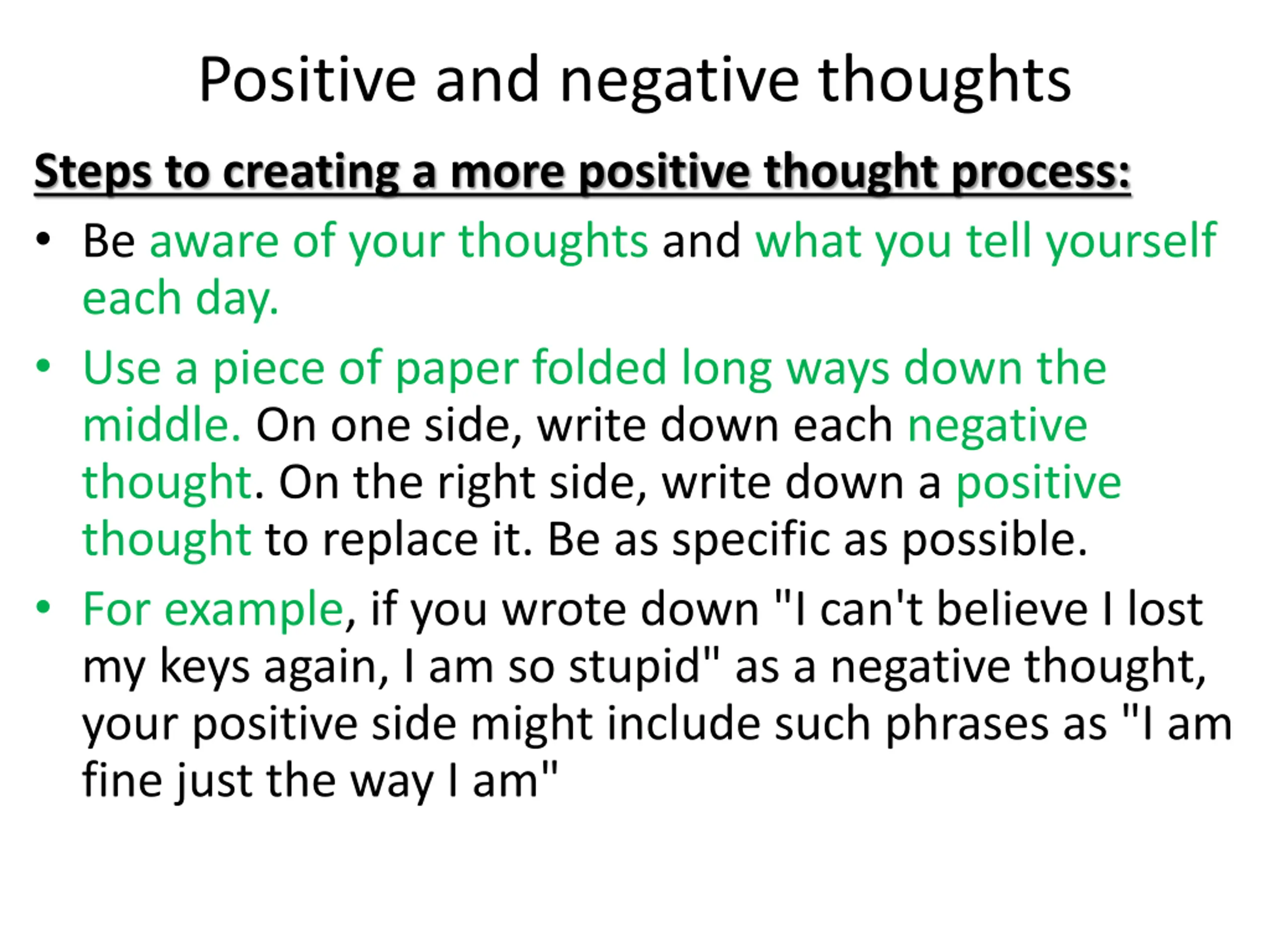 Positive and negative thoughts

Steps to creating a more positive thought process:

• Be aware of your thoughts and what you tell yourself each day.

• Use a piece of paper folded long ways down the middle. On one side, write down each negative thought. On the right side, write down a positive thought to replace it. Be as specific as possible.

• For example, if you wrote down "I can't believe I lost my keys again, I am so stupid" as a negative thought, your positive side might include such phrases as "I am fine just the way I am"